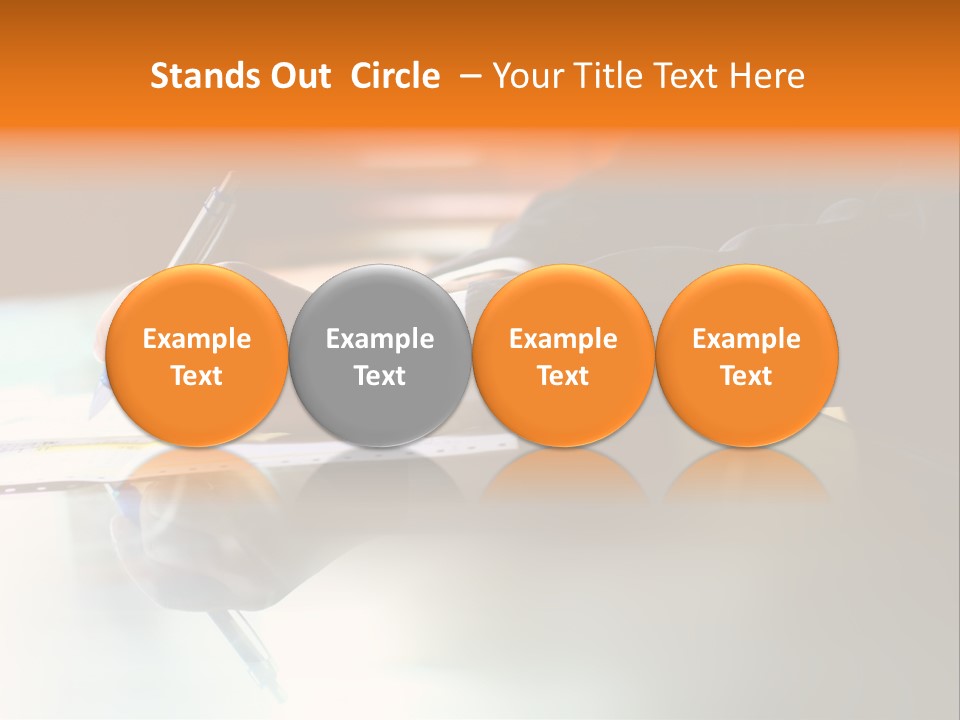 Stands Out Circle – Your Title Text Here

Example Text

Example Text

Example Text

Example Text